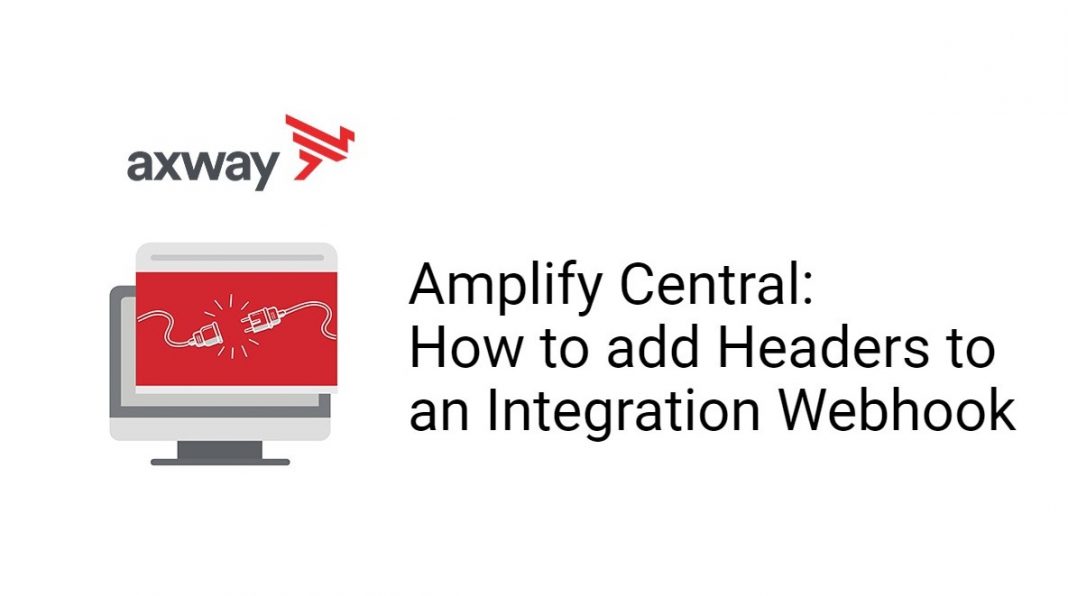 axway

Amplify Central:
How to add Headers to an Integration Webhook